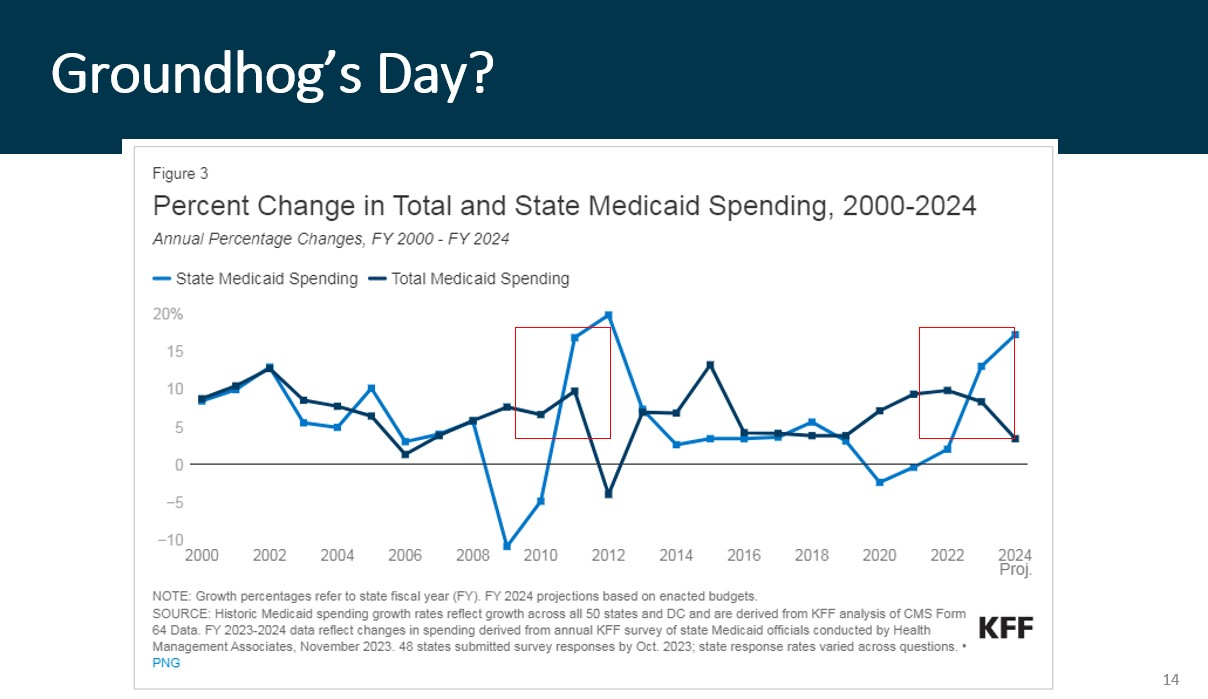 Groundhog's Day?

Figure 3

Percent Change in Total and State Medicaid Spending, 2000-2024

Annual Percentage Changes, FY 2000 - FY 2024

State Medicaid Spending Total Medicaid Spending

20%
15
10
5
0
−5
−10

2000 2002 2004 2006 2008 2010 2012 2014 2016 2018 2020 2022 2024 Proj.

NOTE: Growth percentages refer to state fiscal year (FY). FY 2024 projections based on enacted budgets.
SOURCE: Historic Medicaid spending growth rates reflect growth across all 50 states and DC and are derived from KFF analysis of CMS Form 64 Data. FY 2023-2024 data reflect changes in spending derived from annual KFF survey of state Medicaid officials conducted by Health Management Associates, November 2023. 48 states submitted survey responses by Oct. 2023; state response rates varied across questions. • PNG

KFF

14